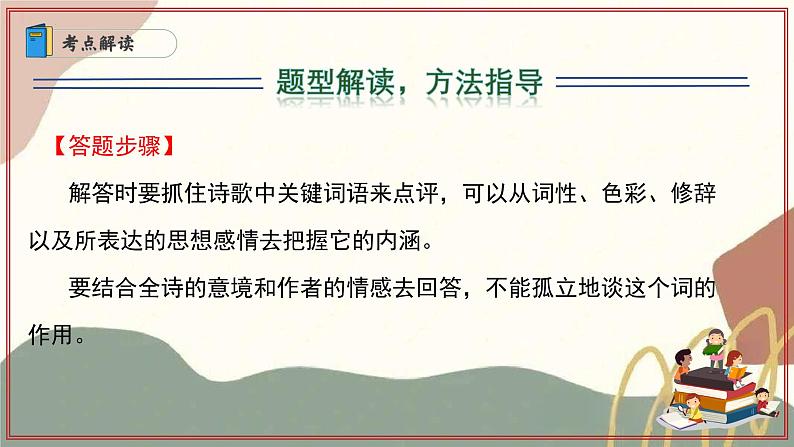 考点解读

题型解读，方法指导

【答题步骤】

解答时要抓住诗歌中关键词语来点评，可以从词性、色彩、修辞以及所表达的思想感情去把握它的内涵。

要结合全诗的意境和作者的情感去回答，不能孤立地谈这个词的作用。